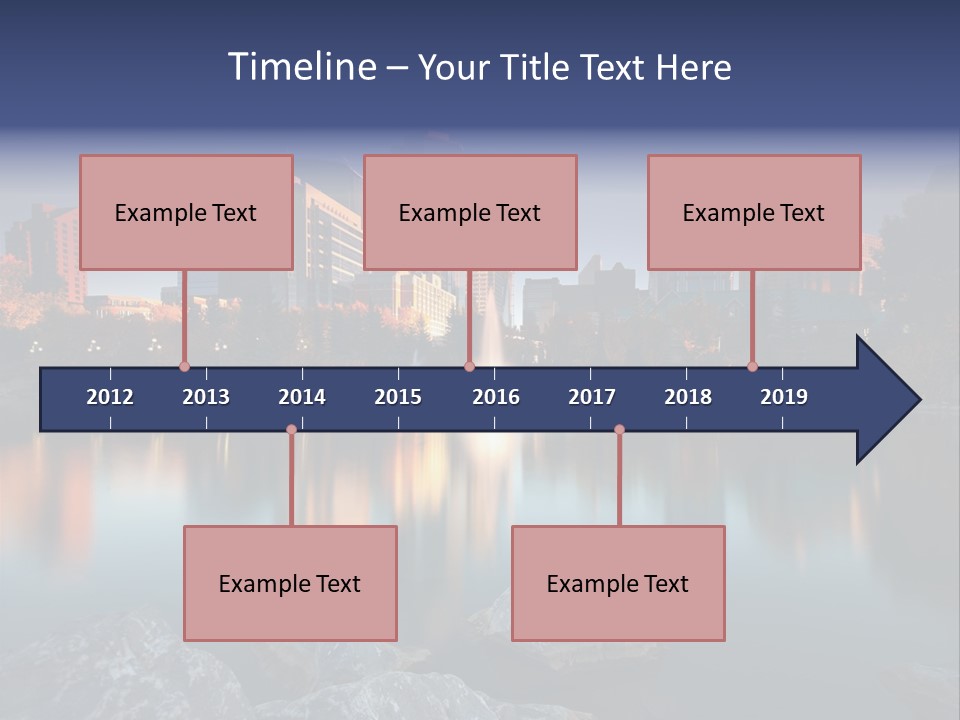 Timeline – Your Title Text Here

Example Text

Example Text

Example Text

2012 2013 2014 2015 2016 2017 2018 2019

Example Text

Example Text